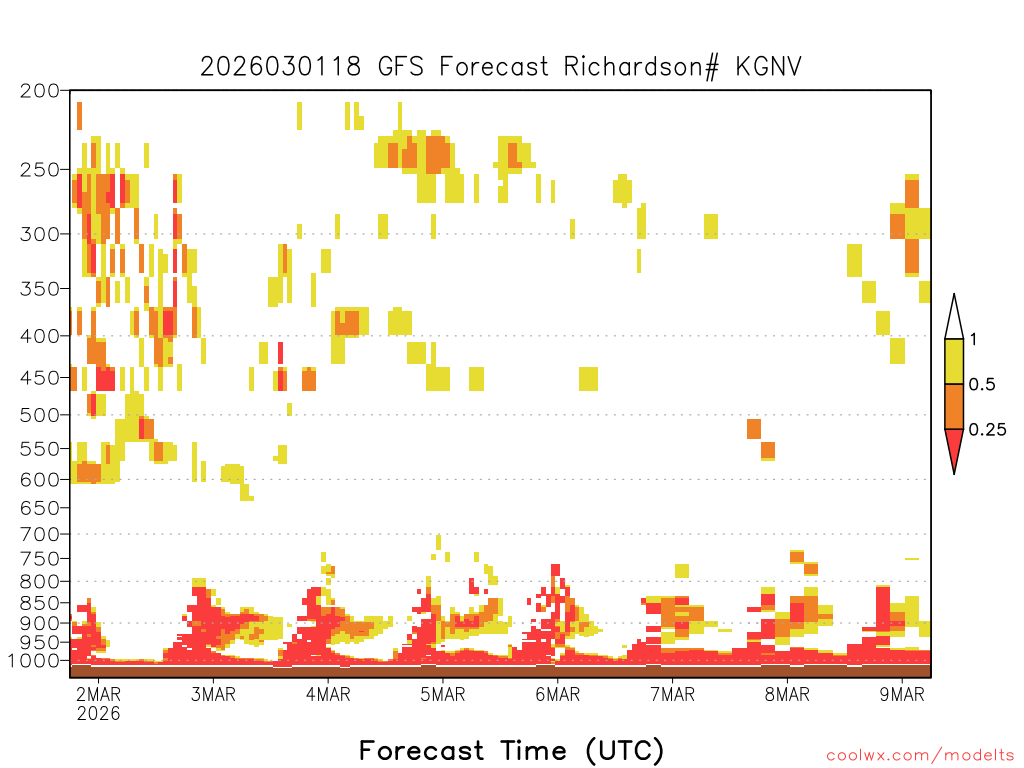 2026030118 GFS Forecast Richardson# KGNV

200
250
300
350
400
450
500
550
600
650
700
750
800
850
900
950
1000

1
0.5
0.25

2MAR 2026
3MAR
4MAR
5MAR
6MAR
7MAR
8MAR
9MAR

Forecast Time (UTC)

coolwx.com/modelts